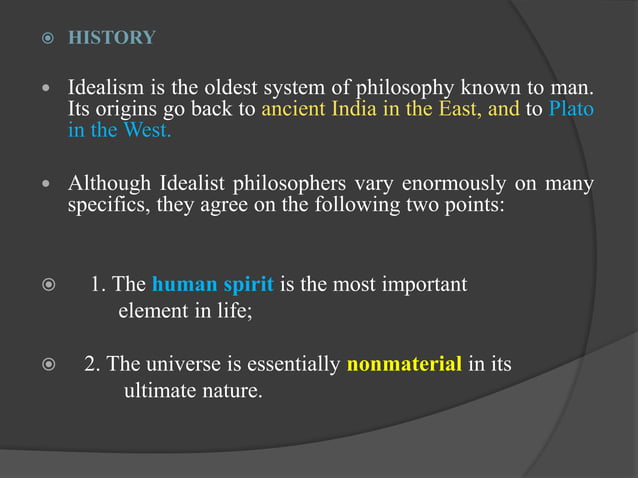 HISTORY

Idealism is the oldest system of philosophy known to man. Its origins go back to ancient India in the East, and to Plato in the West.

Although Idealist philosophers vary enormously on many specifics, they agree on the following two points:

1. The human spirit is the most important element in life;

2. The universe is essentially nonmaterial in its ultimate nature.